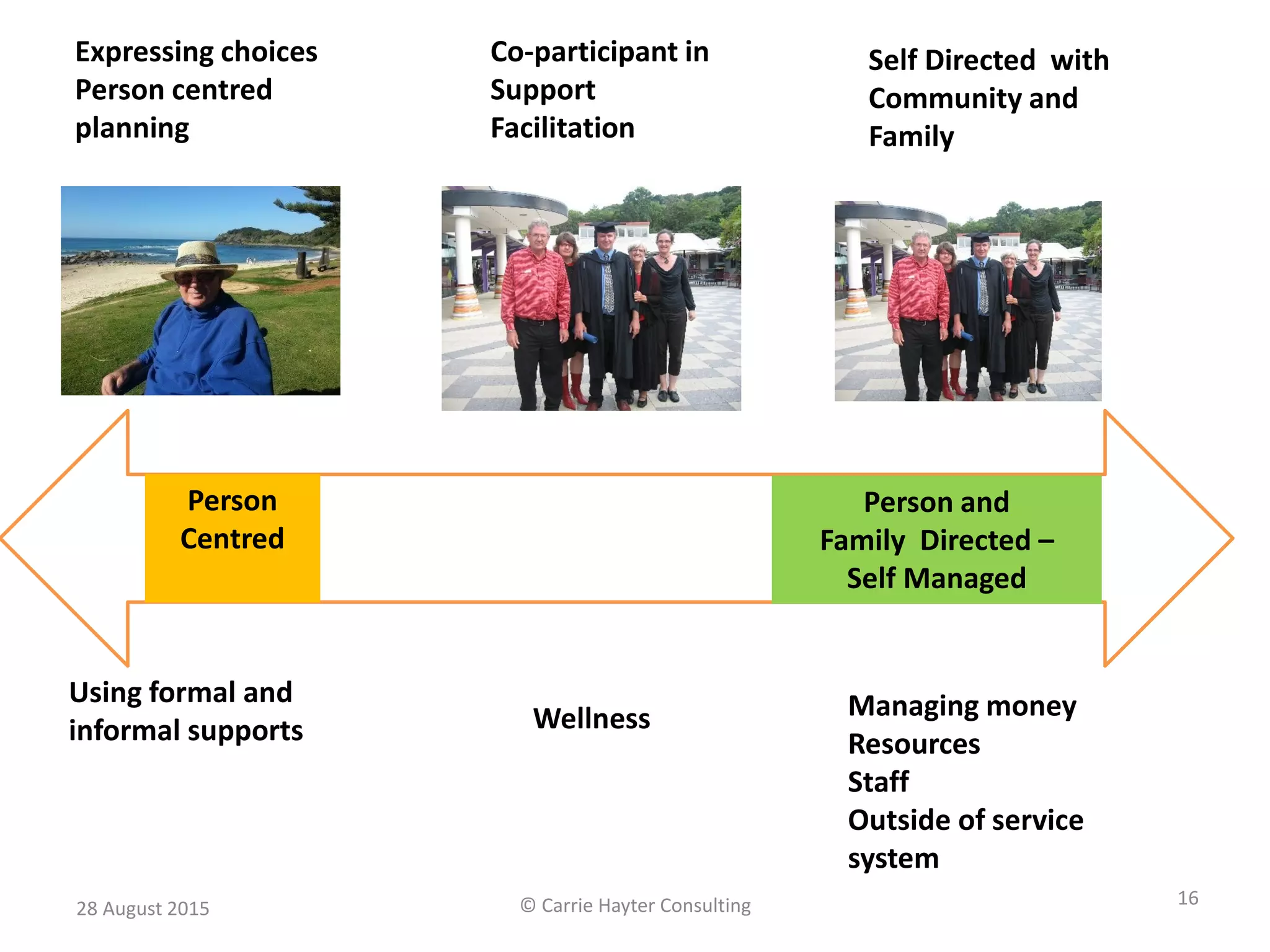 Expressing choices
Person centred
planning

Co-participant in
Support
Facilitation

Self Directed with
Community and
Family

Person
Centred

Person and
Family Directed –
Self Managed

Using formal and
informal supports

Wellness

Managing money
Resources
Staff
Outside of service
system

28 August 2015

© Carrie Hayter Consulting

16